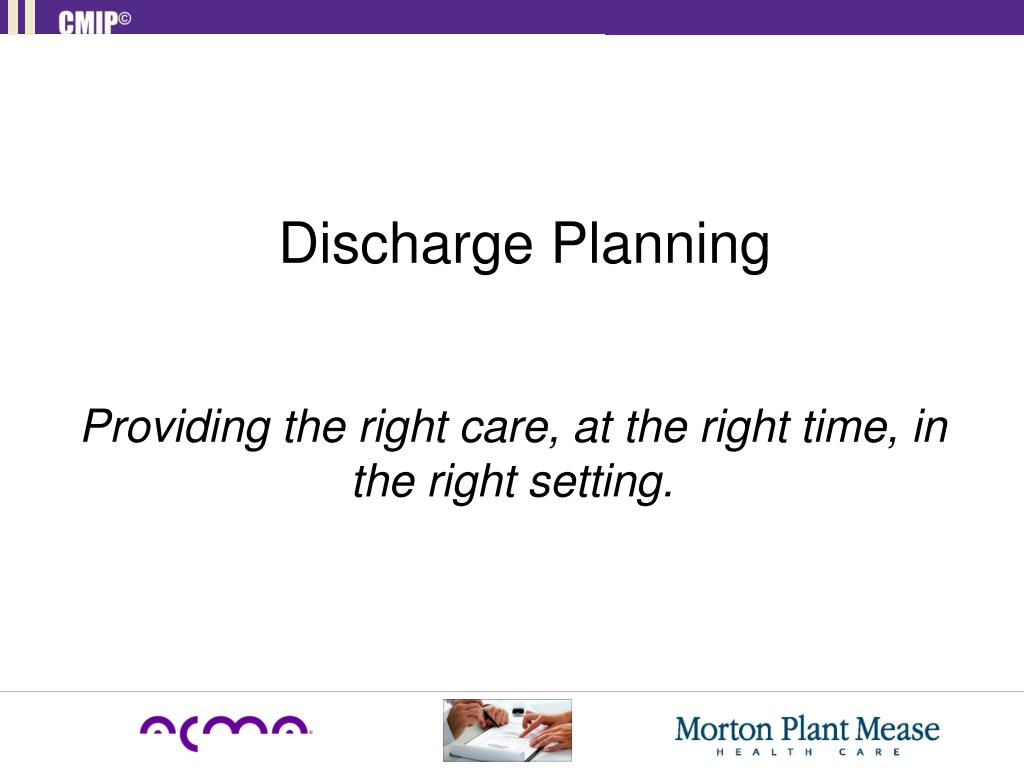 CMIP©

Discharge Planning

Providing the right care, at the right time, in the right setting.

acma

Morton Plant Mease
HEALTH CARE